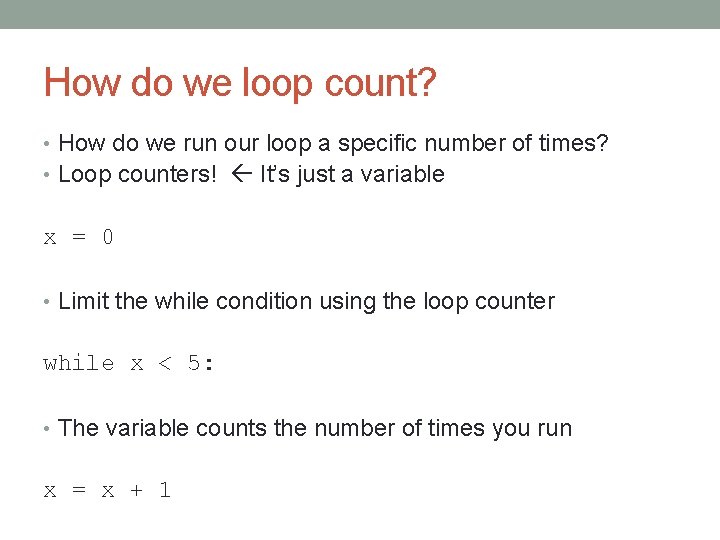 How do we loop count?

• How do we run our loop a specific number of times?
• Loop counters! ← It's just a variable

x = 0

• Limit the while condition using the loop counter

while x < 5:

• The variable counts the number of times you run

x = x + 1